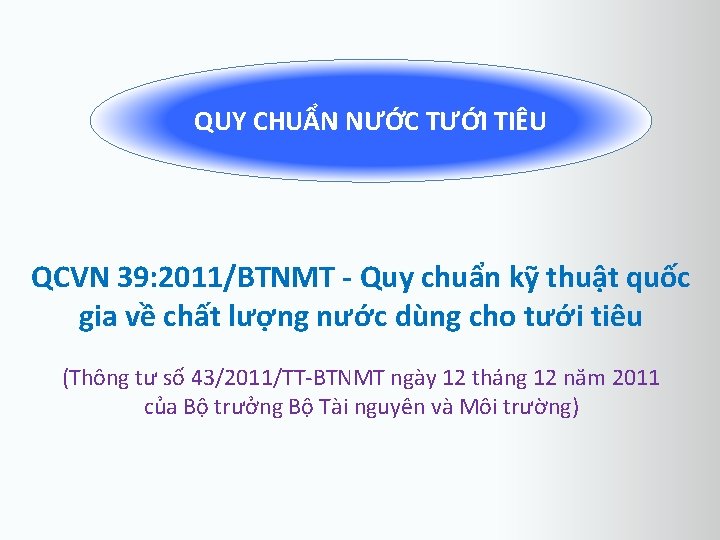 QUY CHUẨN NƯỚC TƯỚI TIÊU

QCVN 39:2011/BTNMT - Quy chuẩn kỹ thuật quốc gia về chất lượng nước dùng cho tưới tiêu

(Thông tư số 43/2011/TT-BTNMT ngày 12 tháng 12 năm 2011 của Bộ trưởng Bộ Tài nguyên và Môi trường)